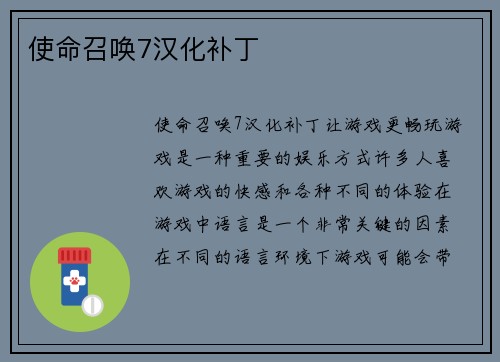 使命召唤7汉化补丁

使命召唤7汉化补丁让游戏更畅玩游戏是一种重要的娱乐方式许多人喜欢游戏的快感和各种不同的体验在游戏中语言是一个非常关键的因素在不同的语言环境下游戏可能会带